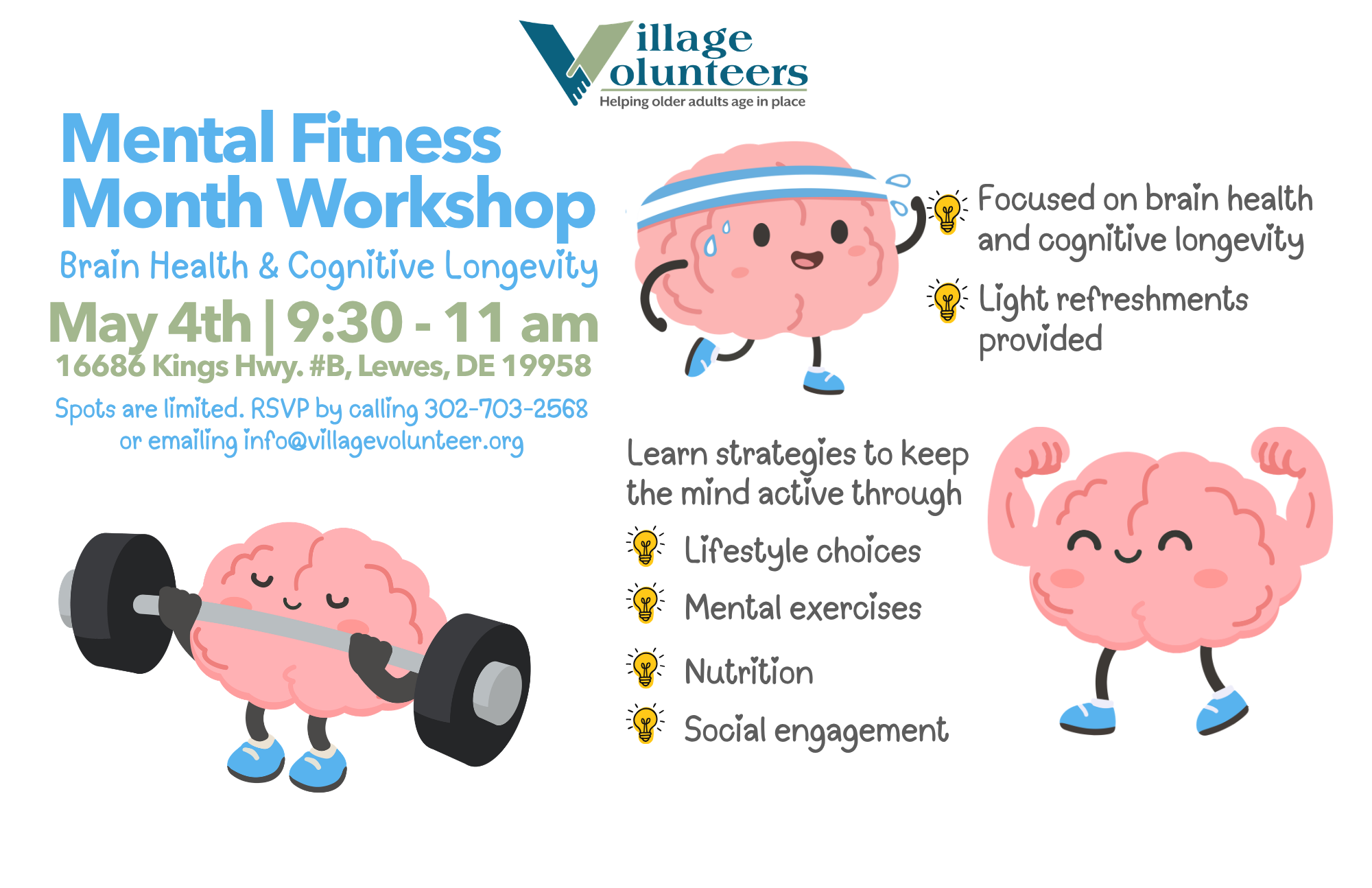 Village Volunteers
Helping older adults age in place

Mental Fitness Month Workshop

Brain Health & Cognitive Longevity

May 4th | 9:30 - 11 am

16686 Kings Hwy. #B, Lewes, DE 19958

Spots are limited. RSVP by calling 302-703-2568 or emailing info@villagevolunteer.org

Focused on brain health and cognitive longevity

Light refreshments provided

Learn strategies to keep the mind active through

Lifestyle choices

Mental exercises

Nutrition

Social engagement